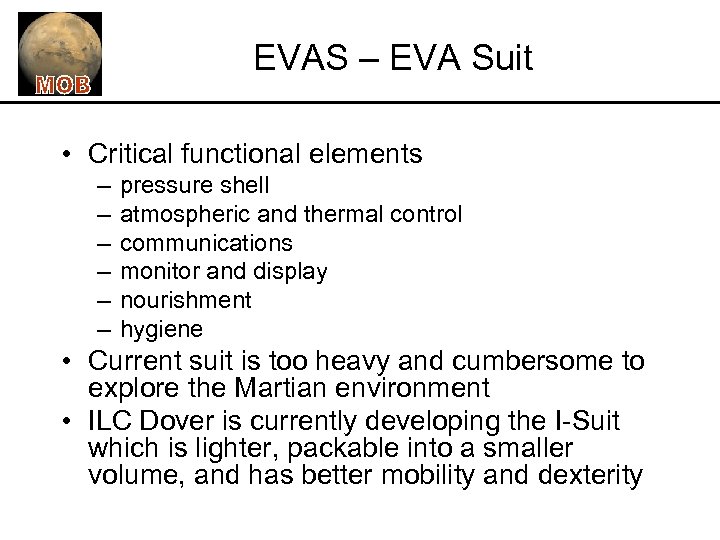 MOB

EVAS – EVA Suit

• Critical functional elements
– pressure shell
– atmospheric and thermal control
– communications
– monitor and display
– nourishment
– hygiene
• Current suit is too heavy and cumbersome to explore the Martian environment
• ILC Dover is currently developing the I-Suit which is lighter, packable into a smaller volume, and has better mobility and dexterity